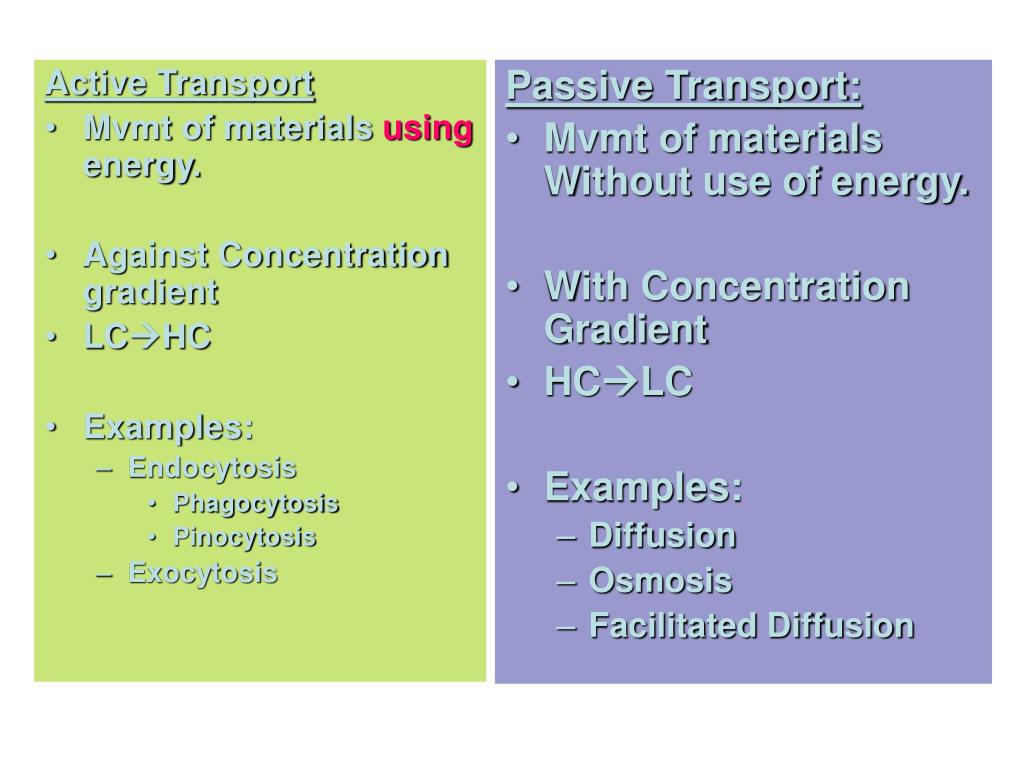 Active Transport
• Mvmt of materials using energy.

• Against Concentration gradient
• LC→HC

• Examples:
  – Endocytosis
    • Phagocytosis
    • Pinocytosis
  – Exocytosis

Passive Transport:
• Mvmt of materials Without use of energy.

• With Concentration Gradient
• HC→LC

• Examples:
  – Diffusion
  – Osmosis
  – Facilitated Diffusion